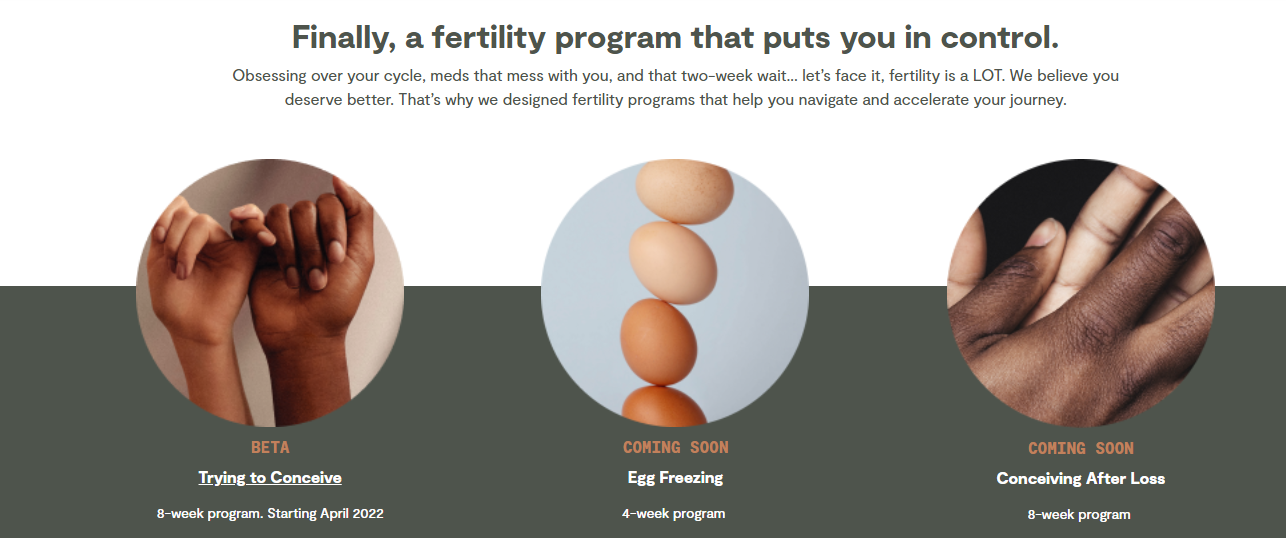 Finally, a fertility program that puts you in control.

Obsessing over your cycle, meds that mess with you, and that two-week wait... let's face it, fertility is a LOT. We believe you deserve better. That's why we designed fertility programs that help you navigate and accelerate your journey.

BETA
Trying to Conceive
8-week program. Starting April 2022

COMING SOON
Egg Freezing
4-week program

COMING SOON
Conceiving After Loss
8-week program